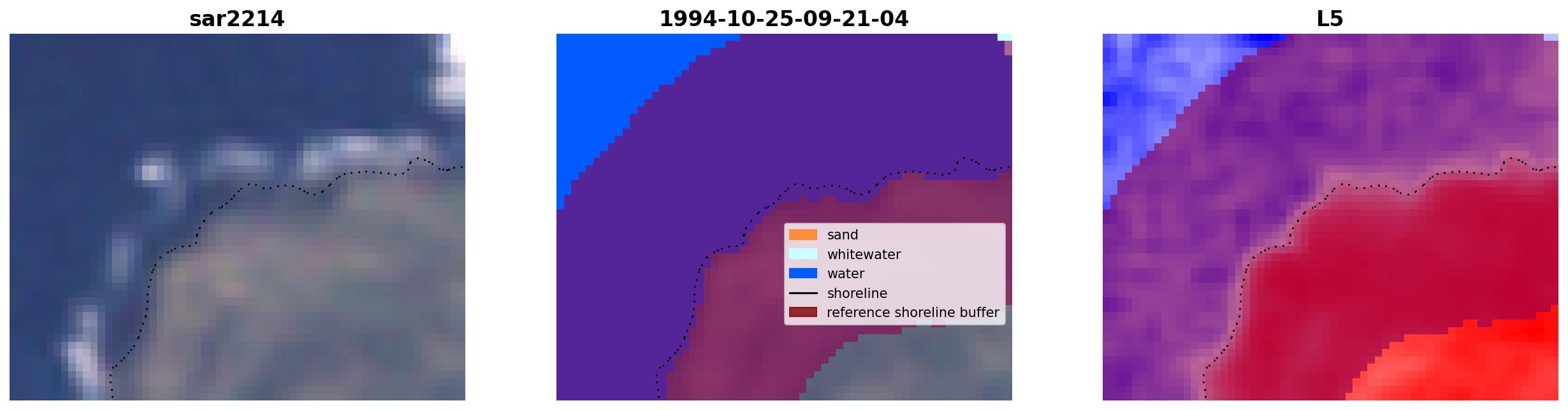 sar2214

1994-10-25-09-21-04

sand
whitewater
water
shoreline
reference shoreline buffer

L5